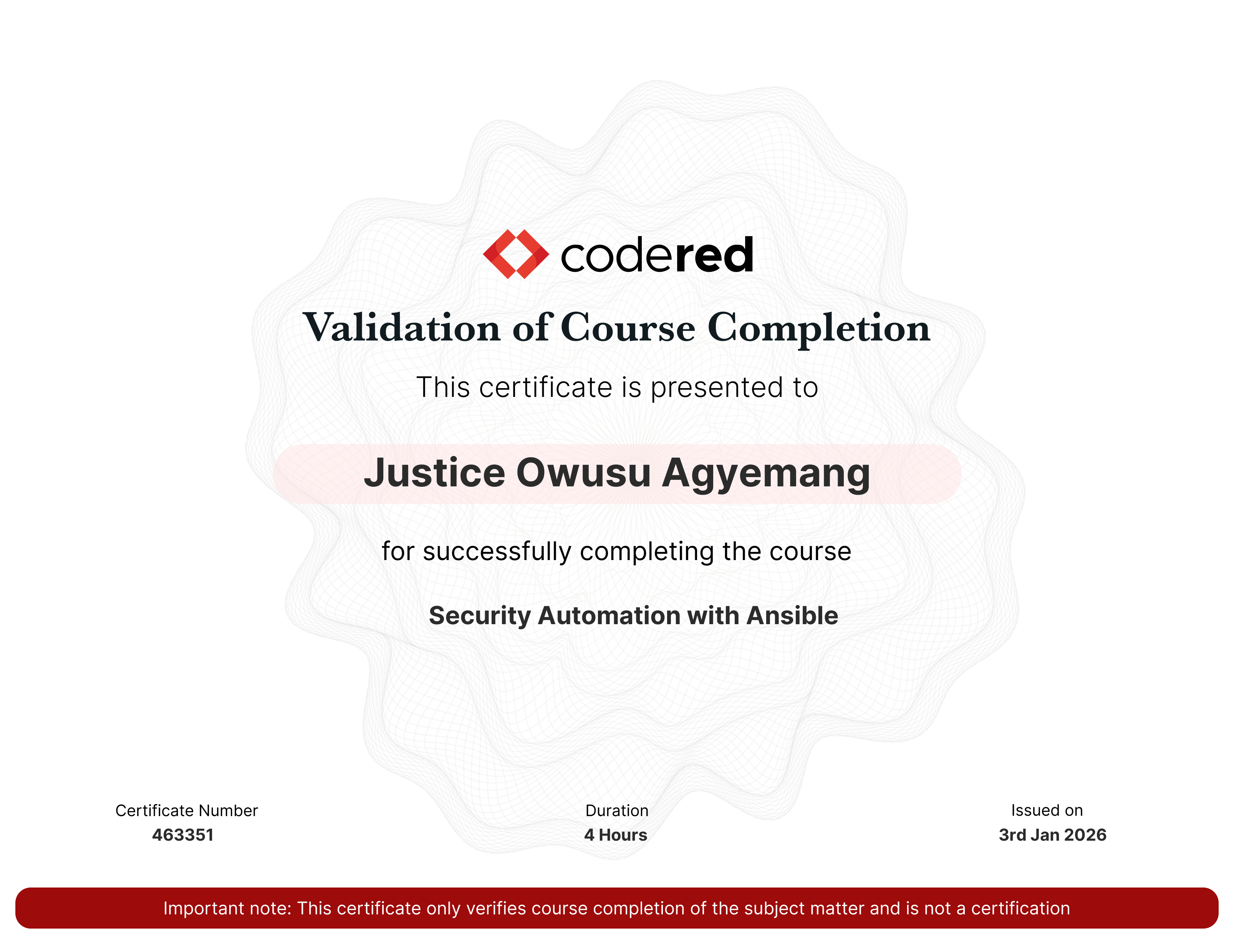 codered

Validation of Course Completion

This certificate is presented to

Justice Owusu Agyemang

for successfully completing the course

Security Automation with Ansible

Certificate Number
463351

Duration
4 Hours

Issued on
3rd Jan 2026

Important note: This certificate only verifies course completion of the subject matter and is not a certification